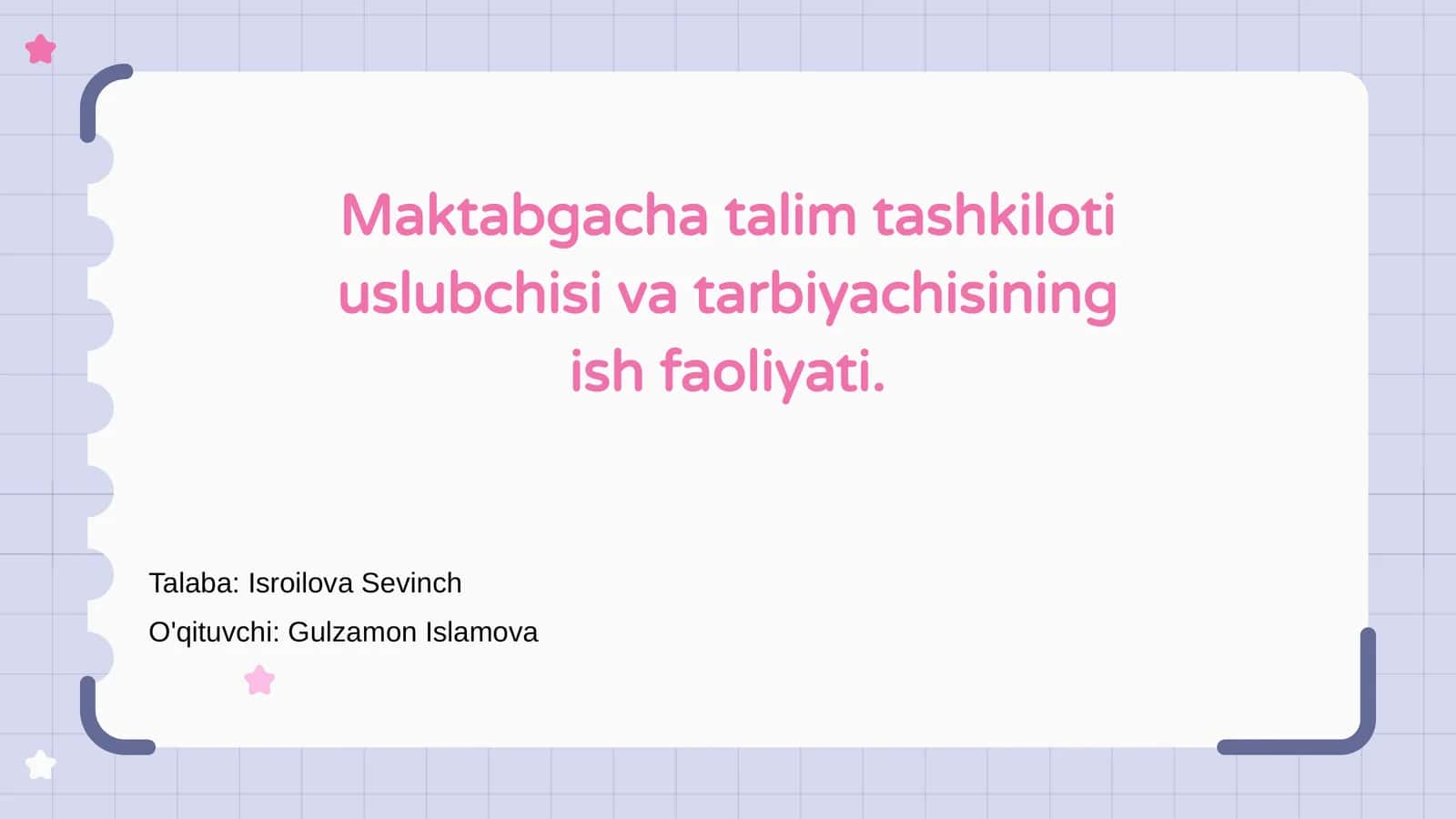 Maktabgacha talim tashkiloti uslubchisi va tarbiyachisining ish faoliyati.

Talaba: Isroilova Sevinch

O'qituvchi: Gulzamon Islamova